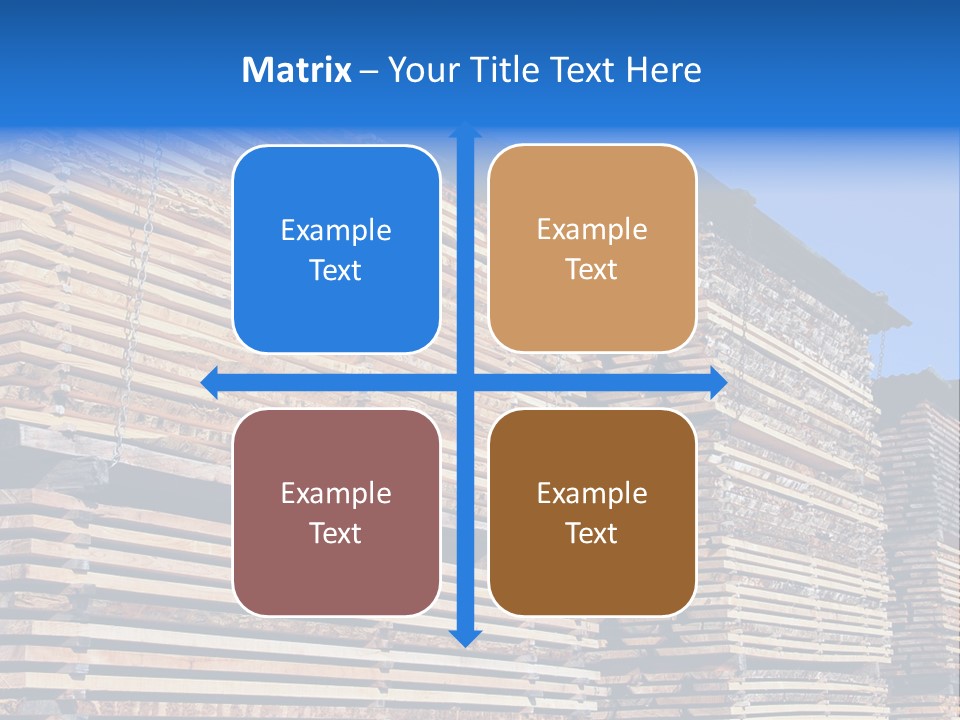 Matrix – Your Title Text Here

Example Text

Example Text

Example Text

Example Text